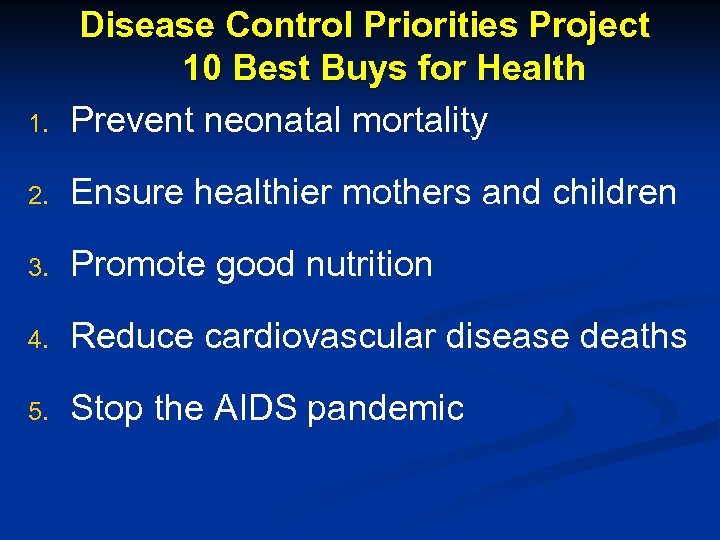 Disease Control Priorities Project
10 Best Buys for Health

1. Prevent neonatal mortality
2. Ensure healthier mothers and children
3. Promote good nutrition
4. Reduce cardiovascular disease deaths
5. Stop the AIDS pandemic